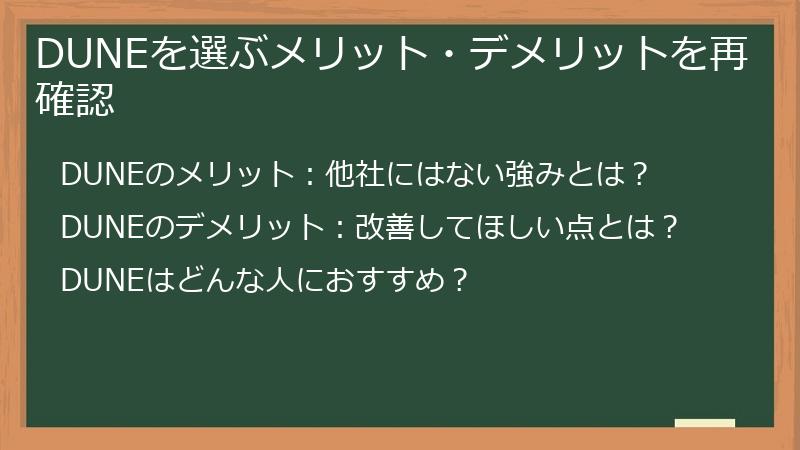 DUNEを選ぶメリット・デメリットを再確認

DUNEのメリット：他社にはない強みとは？

DUNEのデメリット：改善してほしい点とは？

DUNEはどんな人におすすめ？